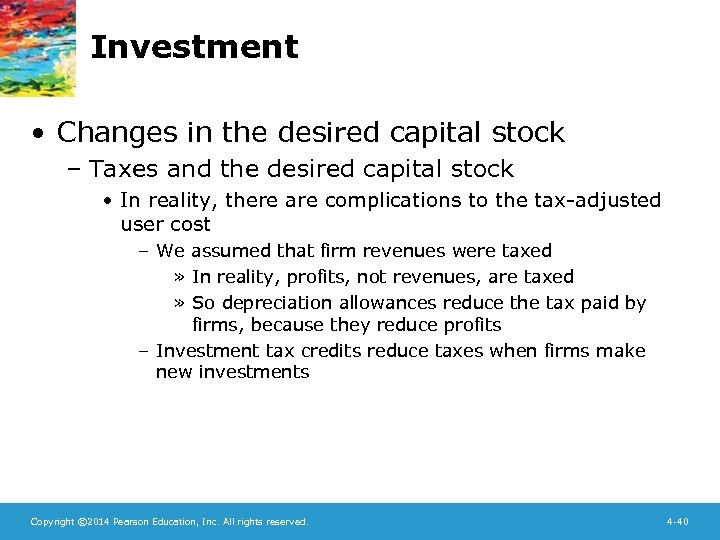 Investment

• Changes in the desired capital stock
  – Taxes and the desired capital stock
    • In reality, there are complications to the tax-adjusted user cost
      – We assumed that firm revenues were taxed
        » In reality, profits, not revenues, are taxed
        » So depreciation allowances reduce the tax paid by firms, because they reduce profits
      – Investment tax credits reduce taxes when firms make new investments

Copyright ©2014 Pearson Education, Inc. All rights reserved.

4-40